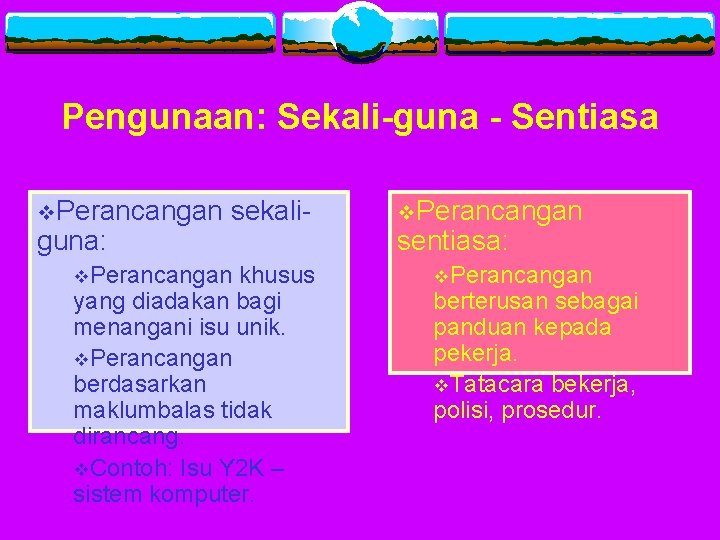 Pengunaan: Sekali-guna - Sentiasa

❖Perancangan sekali-guna:

❖Perancangan khusus yang diadakan bagi menangani isu unik.

❖Perancangan berdasarkan maklumbalas tidak dirancang.

❖Contoh: Isu Y2K – sistem komputer.

❖Perancangan sentiasa:

❖Perancangan berterusan sebagai panduan kepada pekerja.

❖Tatacara bekerja, polisi, prosedur.